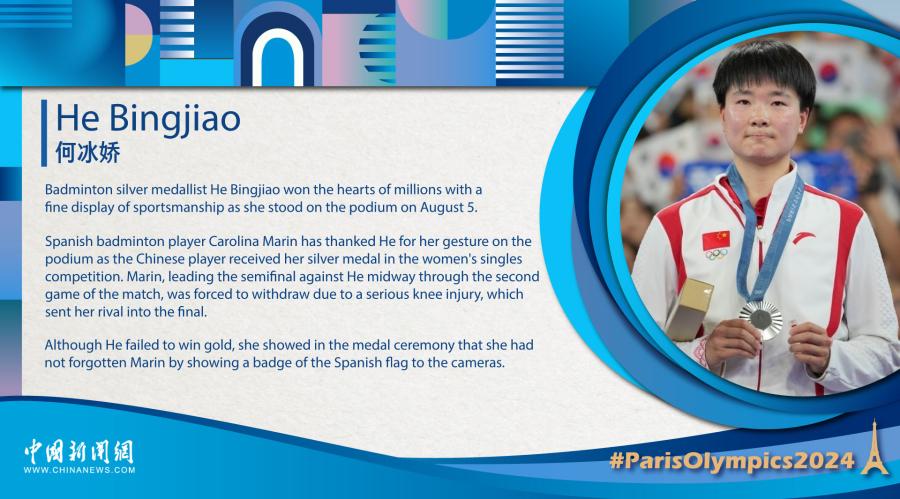 He Bingjiao
何冰娇

Badminton silver medallist He Bingjiao won the hearts of millions with a fine display of sportsmanship as she stood on the podium on August 5.

Spanish badminton player Carolina Marin has thanked He for her gesture on the podium as the Chinese player received her silver medal in the women's singles competition. Marin, leading the semifinal against He midway through the second game of the match, was forced to withdraw due to a serious knee injury, which sent her rival into the final.

Although He failed to win gold, she showed in the medal ceremony that she had not forgotten Marin by showing a badge of the Spanish flag to the cameras.

中国新闻网
WWW.CHINANEWS.COM

#ParisOlympics2024